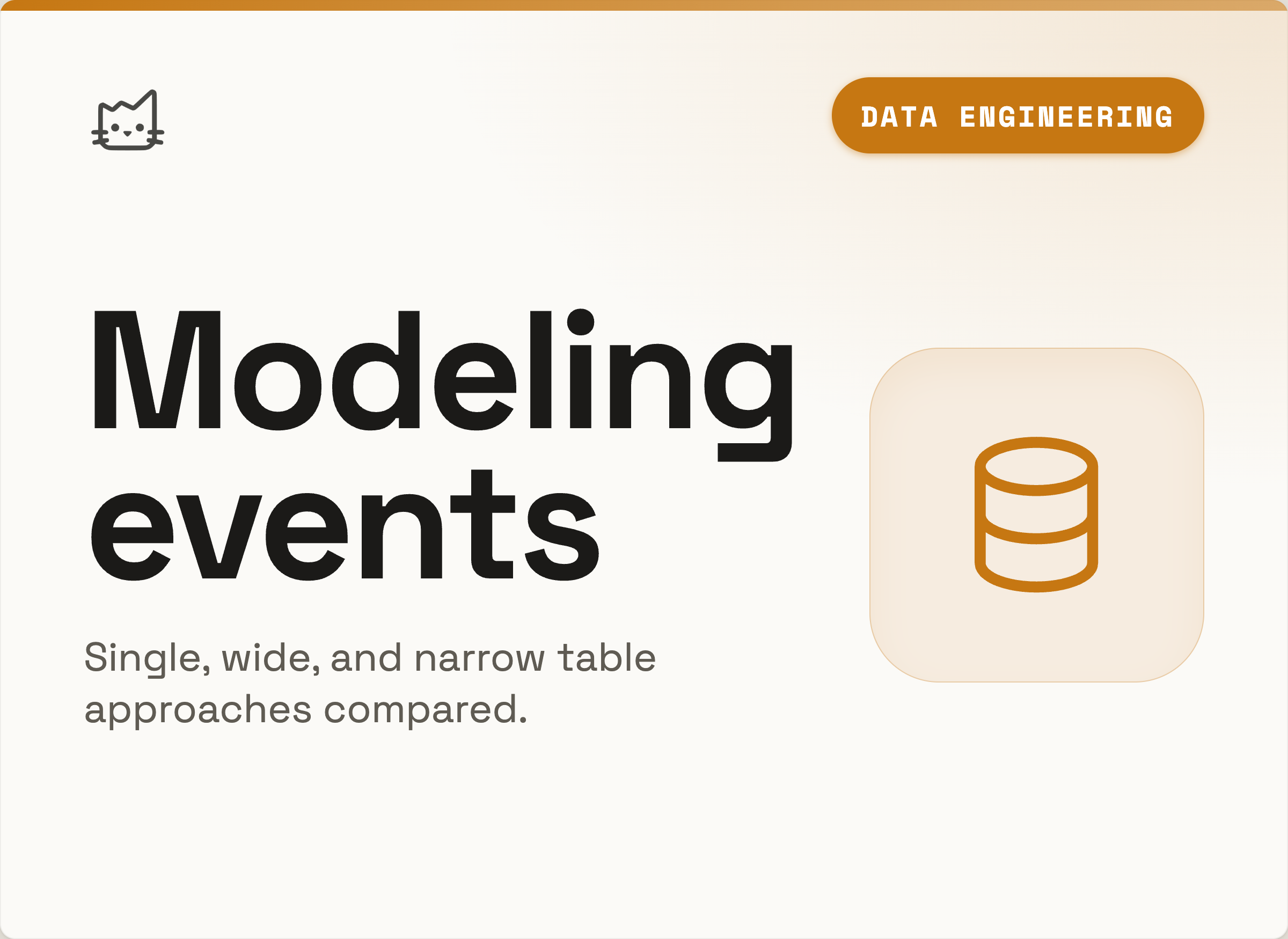 DATA ENGINEERING

Modeling events

Single, wide, and narrow table approaches compared.